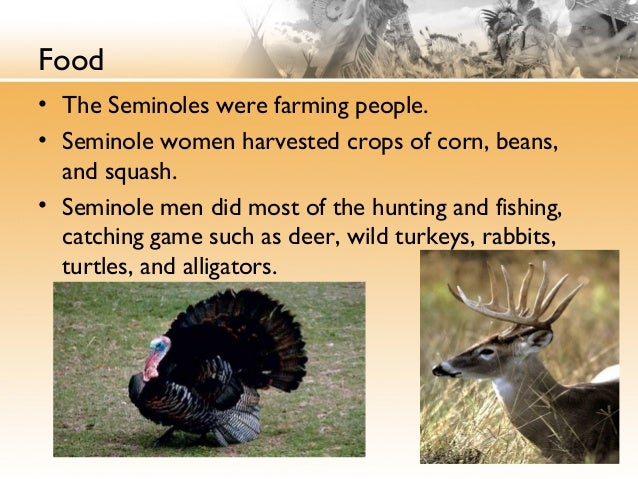 Food

• The Seminoles were farming people.

• Seminole women harvested crops of corn, beans, and squash.

• Seminole men did most of the hunting and fishing, catching game such as deer, wild turkeys, rabbits, turtles, and alligators.